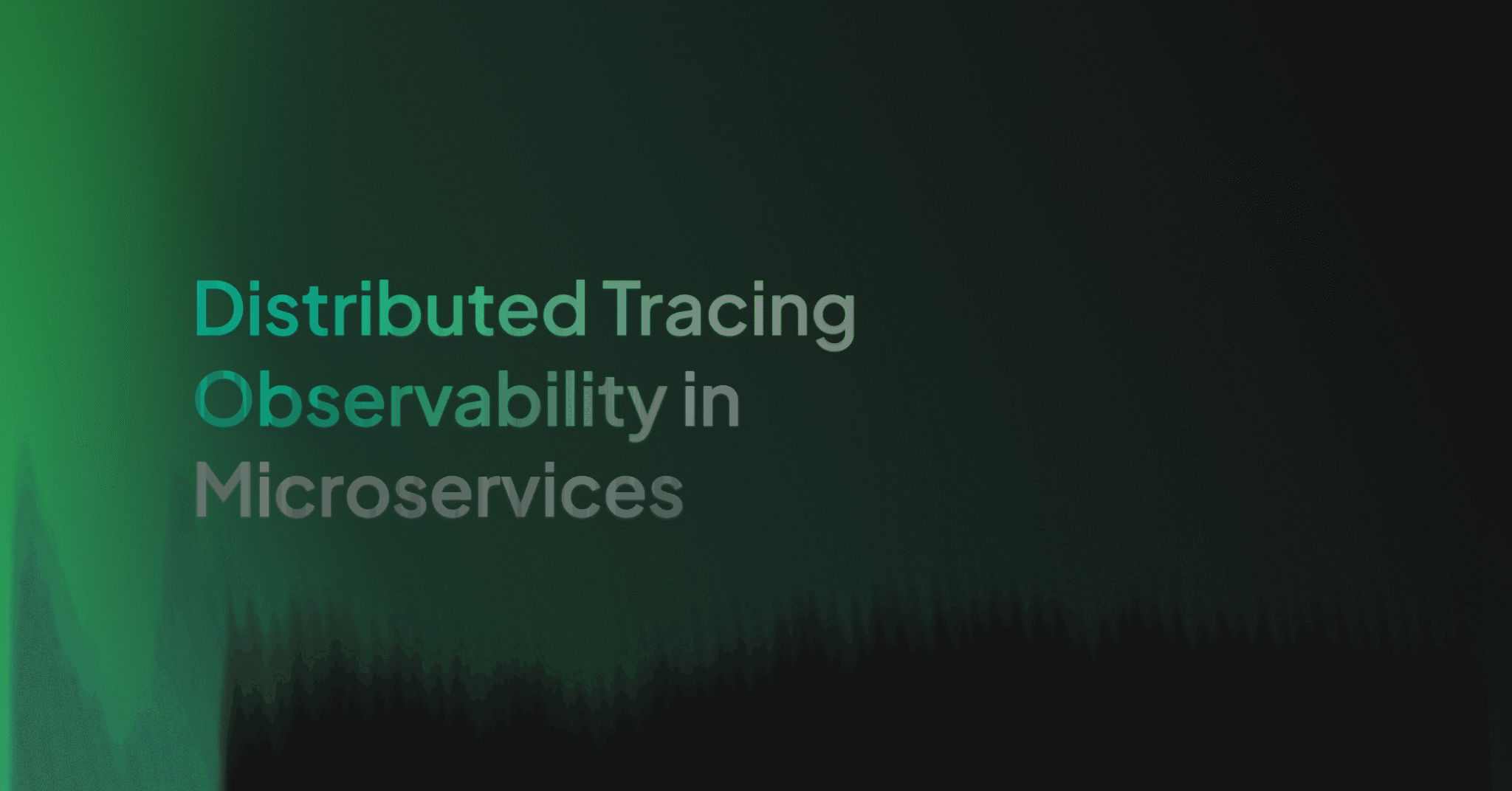 Distributed Tracing Observability in Microservices